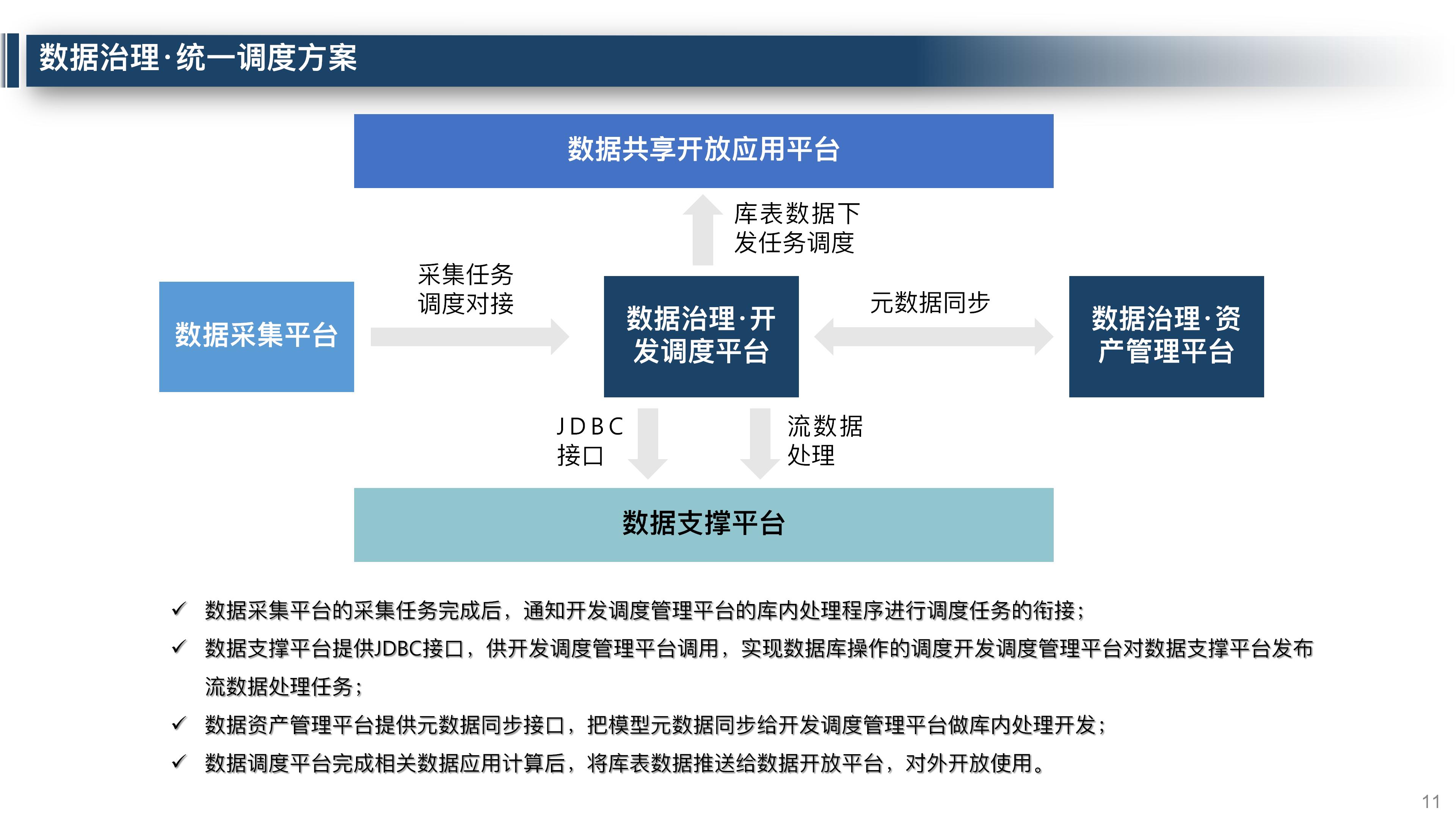 数据治理·统一调度方案

数据共享开放应用平台

库表数据下发任务调度

数据采集平台

采集任务调度对接

数据治理·开发调度平台

元数据同步

数据治理·资产管理平台

JDBC接口

流数据处理

数据支撑平台

✓ 数据采集平台的采集任务完成后，通知开发调度管理平台的库内处理程序进行调度任务的衔接；

✓ 数据支撑平台提供JDBC接口，供开发调度管理平台调用，实现数据库操作的调度开发调度管理平台对数据支撑平台发布流数据处理任务；

✓ 数据资产管理平台提供元数据同步接口，把模型元数据同步给开发调度管理平台做库内处理开发；

✓ 数据调度平台完成相关数据应用计算后，将库表数据推送给数据开放平台，对外开放使用。

11